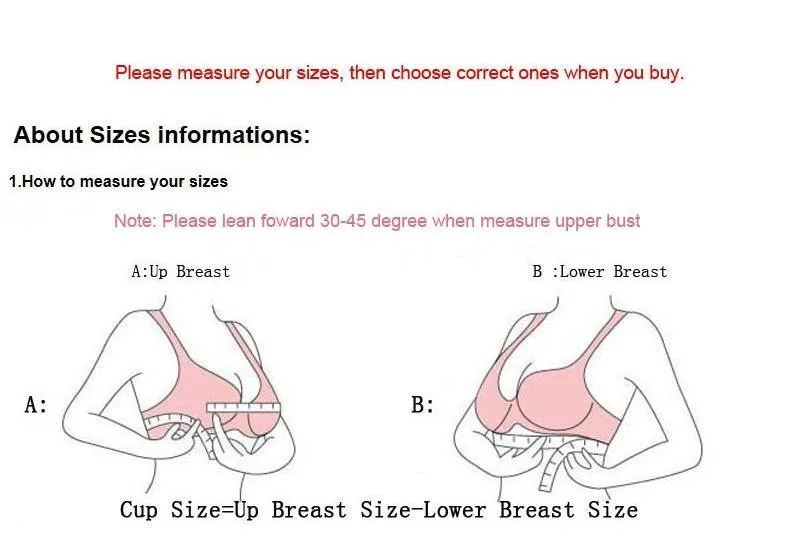 Please measure your sizes, then choose correct ones when you buy.

About Sizes informations:

1.How to measure your sizes

Note: Please lean foward 30-45 degree when measure upper bust

A:Up Breast

B :Lower Breast

A:

B:

Cup Size=Up Breast Size-Lower Breast Size